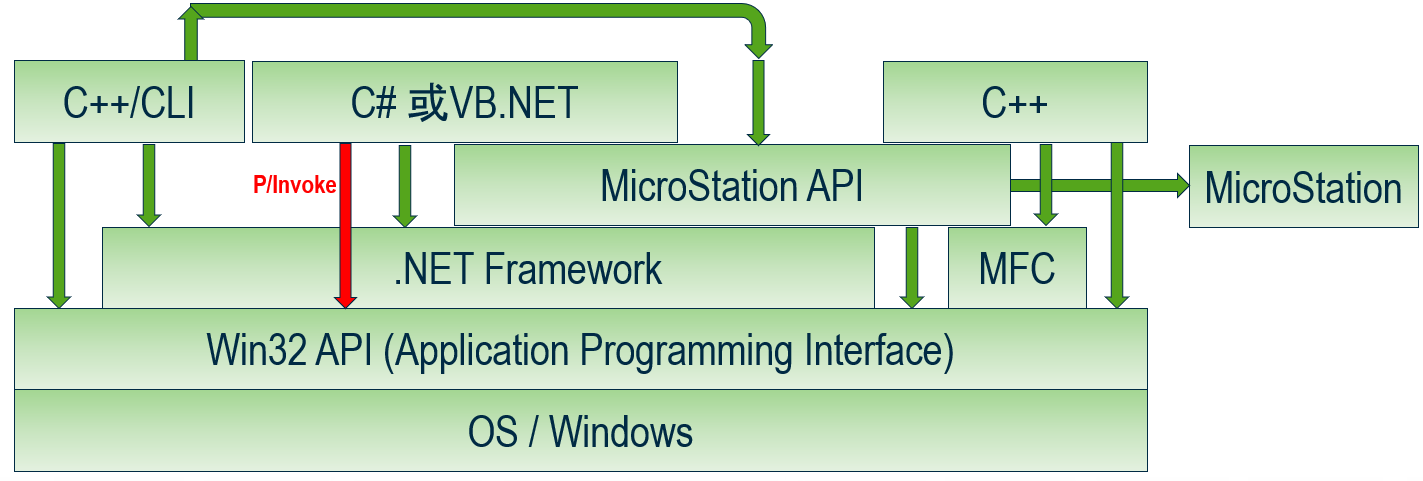 C++/CLI

C# 或VB.NET

C++

P/Invoke

MicroStation API

MicroStation

.NET Framework

MFC

Win32 API (Application Programming Interface)

OS / Windows